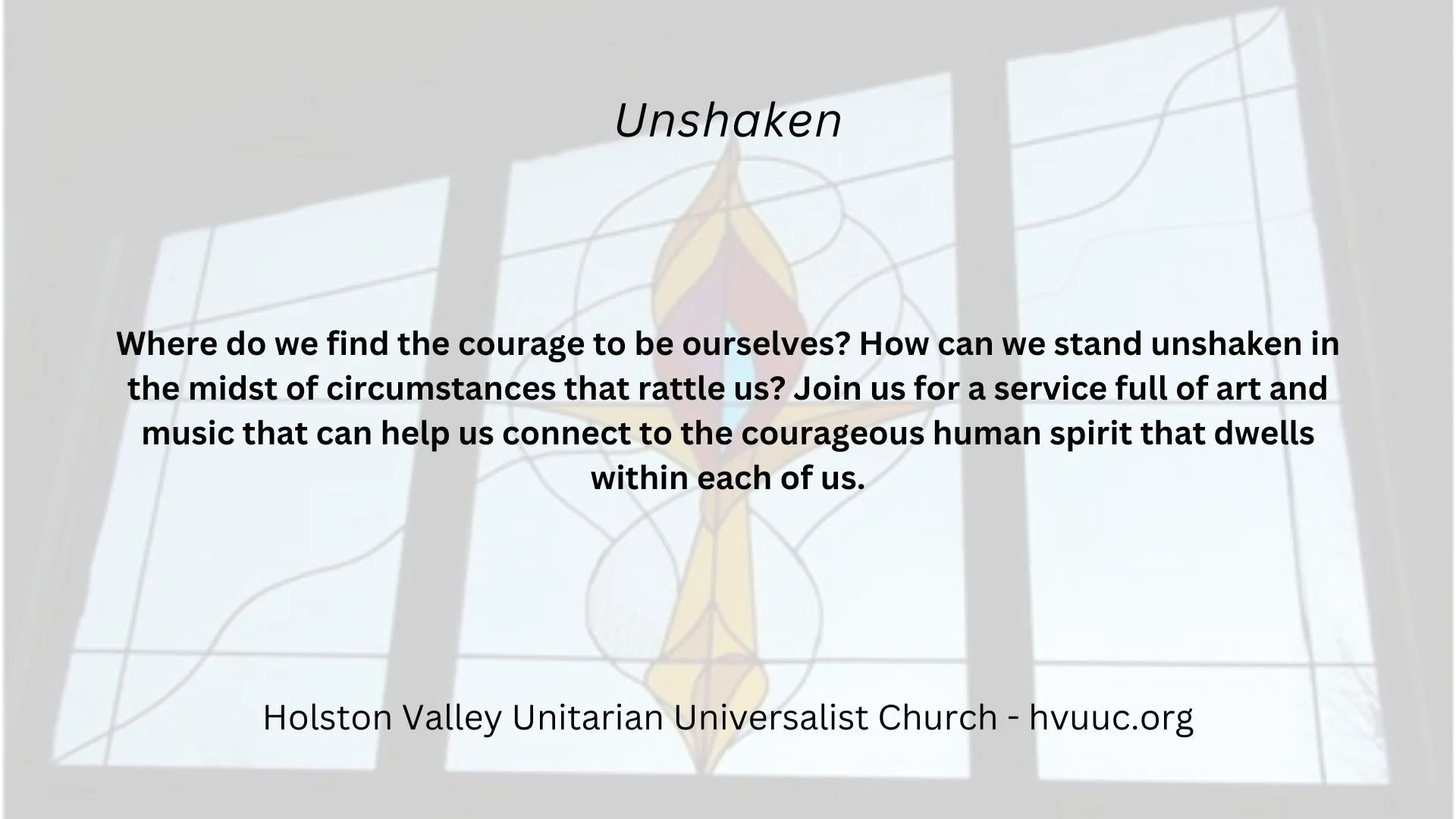 Unshaken

Where do we find the courage to be ourselves? How can we stand unshaken in the midst of circumstances that rattle us? Join us for a service full of art and music that can help us connect to the courageous human spirit that dwells within each of us.

Holston Valley Unitarian Universalist Church - hvuuc.org